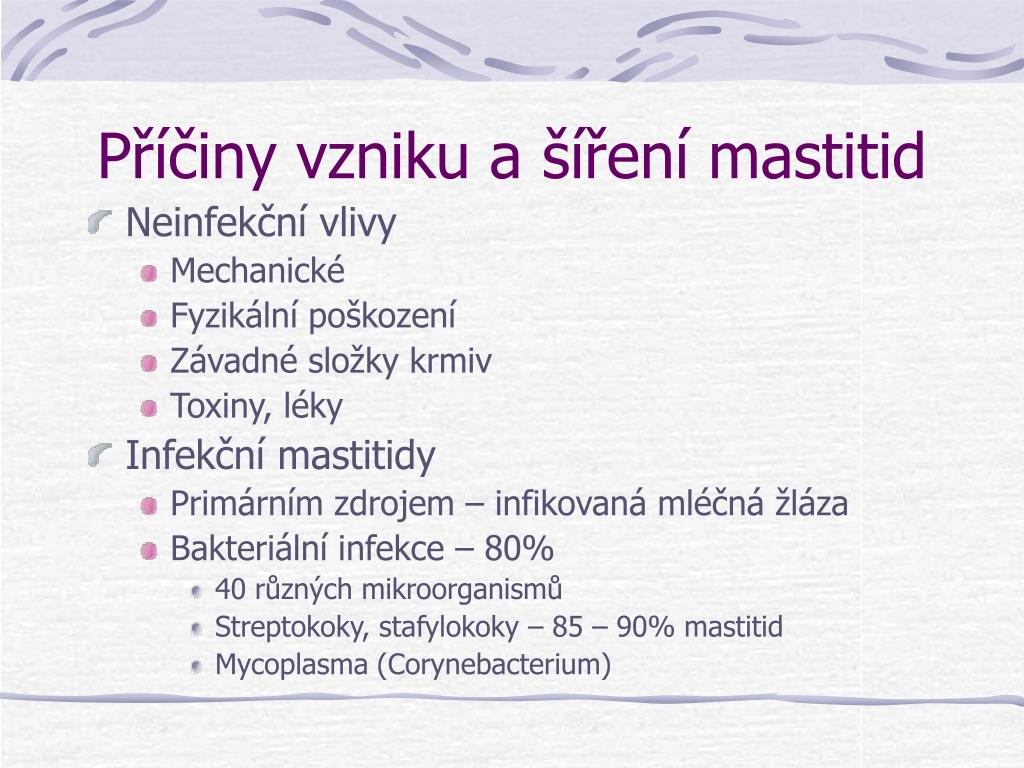 Příčiny vzniku a šíření mastitid

Neinfekční vlivy

Mechanické

Fyzikální poškození

Závadné složky krmiv

Toxiny, léky

Infekční mastitidy

Primárním zdrojem – infikovaná mléčná žláza

Bakteriální infekce – 80%

40 různých mikroorganismů

Streptokoky, stafylokoky – 85 – 90% mastitid

Mycoplasma (Corynebacterium)